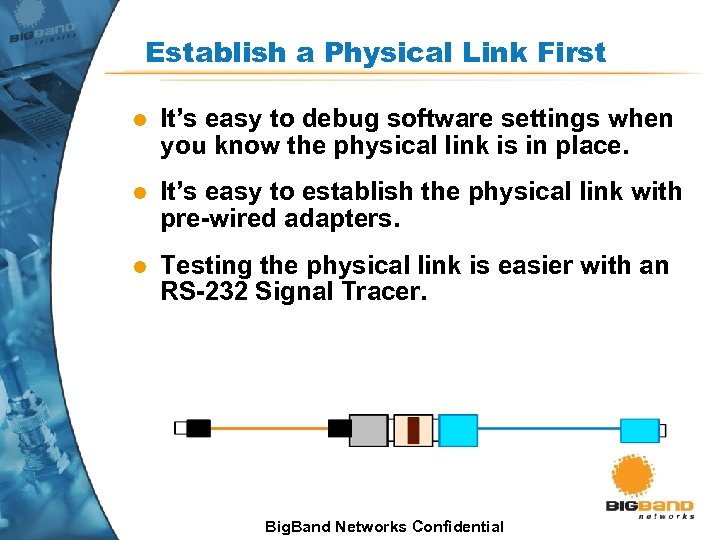 BIGBAND networks

Establish a Physical Link First

It's easy to debug software settings when you know the physical link is in place.

It's easy to establish the physical link with pre-wired adapters.

Testing the physical link is easier with an RS-232 Signal Tracer.

BIGBAND networks

BigBand Networks Confidential